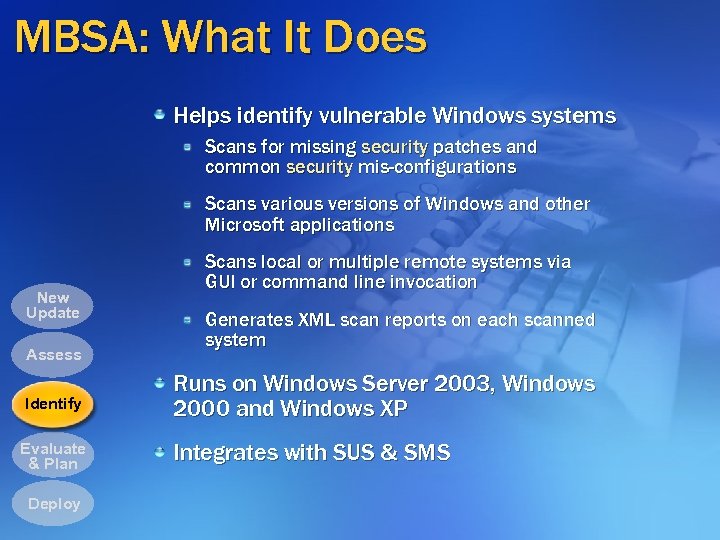 MBSA: What It Does

Helps identify vulnerable Windows systems

Scans for missing security patches and common security mis-configurations

Scans various versions of Windows and other Microsoft applications

Scans local or multiple remote systems via GUI or command line invocation

Generates XML scan reports on each scanned system

Runs on Windows Server 2003, Windows 2000 and Windows XP

Integrates with SUS & SMS

New Update

Assess

Identify

Evaluate & Plan

Deploy